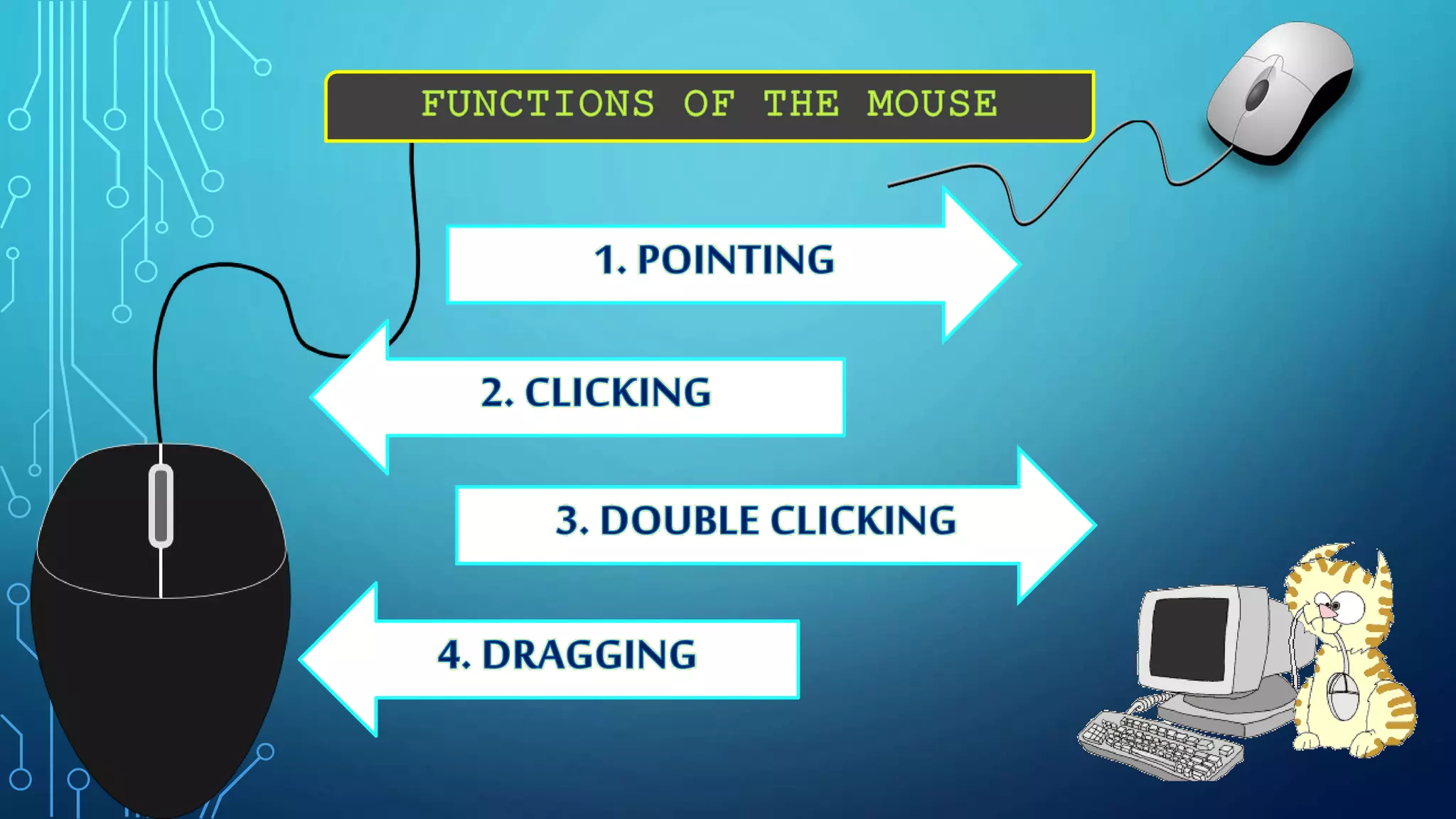 FUNCTIONS OF THE MOUSE

1. POINTING

2. CLICKING

3. DOUBLE CLICKING

4. DRAGGING